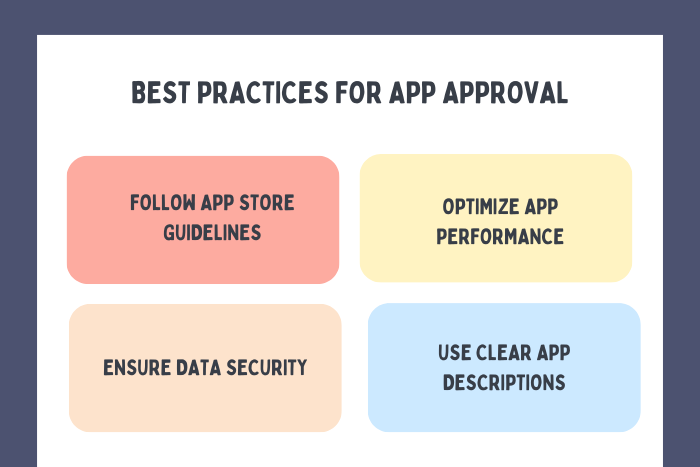 BEST PRACTICES FOR APP APPROVAL

FOLLOW APP STORE GUIDELINES

OPTIMIZE APP PERFORMANCE

ENSURE DATA SECURITY

USE CLEAR APP DESCRIPTIONS